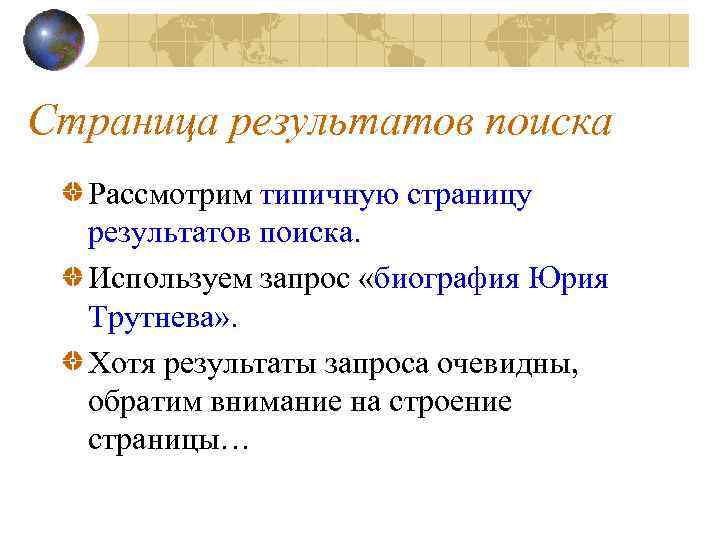 Страница результатов поиска

Рассмотрим типичную страницу результатов поиска.

Используем запрос «биография Юрия Трутнева».

Хотя результаты запроса очевидны, обратим внимание на строение страницы…